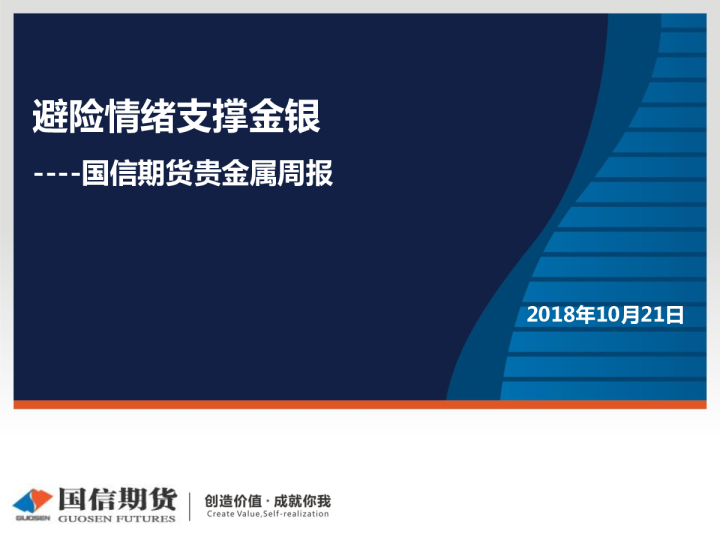 避险情绪支撑金银

----国信期货贵金属周报

2018年10月21日

GUOSEN 国信期货 GUOSEN FUTURES

创造价值 · 成就你我
Create Value,Self-realization